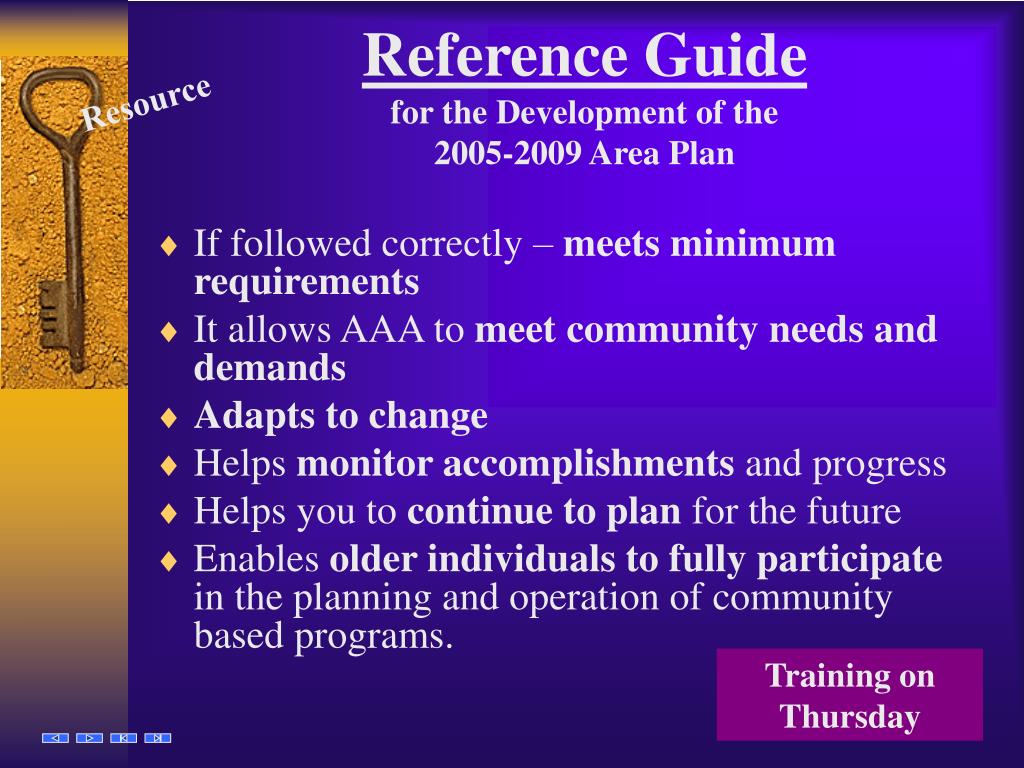 Resource

Reference Guide
for the Development of the
2005-2009 Area Plan

♦ If followed correctly – meets minimum requirements
♦ It allows AAA to meet community needs and demands
♦ Adapts to change
♦ Helps monitor accomplishments and progress
♦ Helps you to continue to plan for the future
♦ Enables older individuals to fully participate in the planning and operation of community based programs.

Training on Thursday